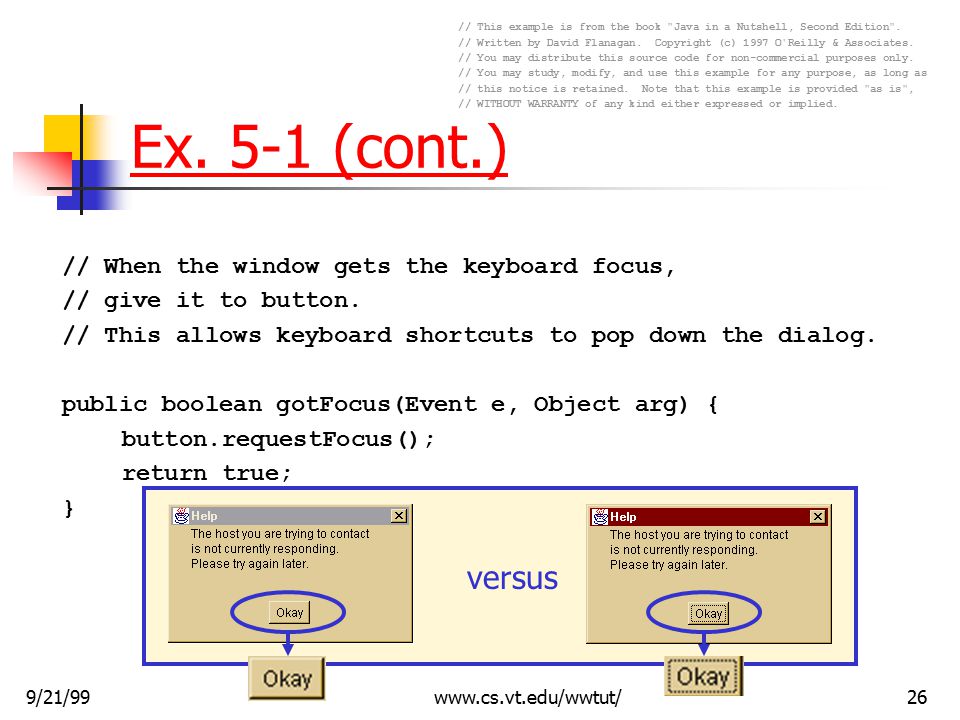 // This example is from the book "Java in a Nutshell, Second Edition".
// Written by David Flanagan. Copyright (c) 1997 O'Reilly & Associates.
// You may distribute this source code for non-commercial purposes only.
// You may study, modify, and use this example for any purpose, as long as
// this notice is retained. Note that this example is provided "as is",
// WITHOUT WARRANTY of any kind either expressed or implied.

Ex. 5-1 (cont.)

// When the window gets the keyboard focus,
// give it to button.
// This allows keyboard shortcuts to pop down the dialog.

public boolean gotFocus(Event e, Object arg) {
button.requestFocus();
return true;
}

Help
The host you are trying to contact is not currently responding. Please try again later.
Okay

versus

Help
The host you are trying to contact is not currently responding. Please try again later.
Okay

Okay

Okay

9/21/99

www.cs.vt.edu/wwtut/

26